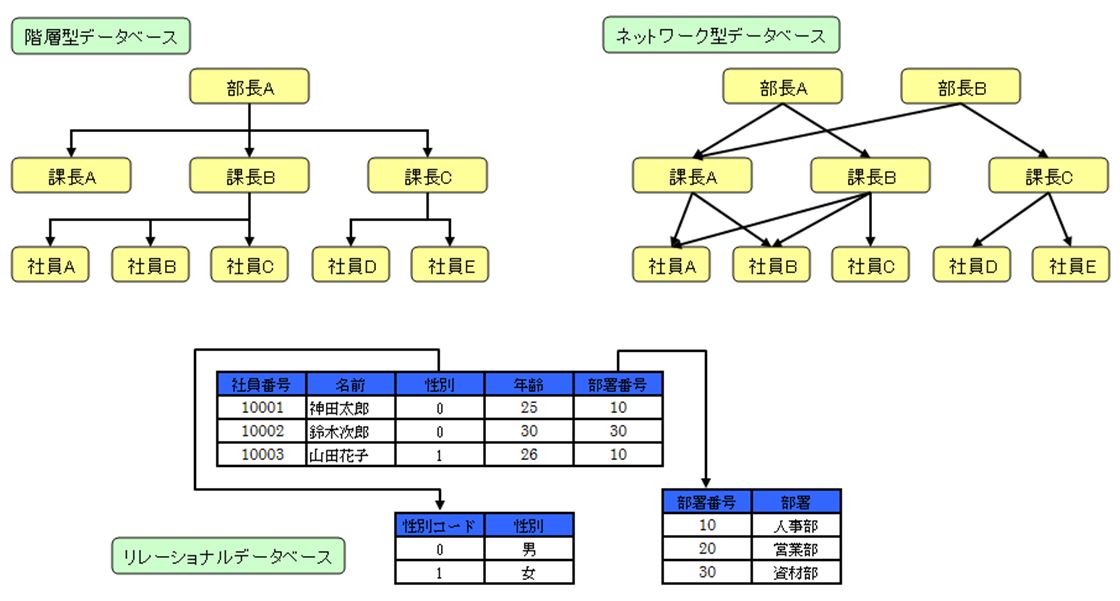 階層型データベース

部長A

課長A
課長B
課長C

社員A
社員B
社員C
社員D
社員E

ネットワーク型データベース

部長A
部長B

課長A
課長B
課長C

社員A
社員B
社員C
社員D
社員E

| 社員番号 | 名前 | 性別 | 年齢 | 部署番号 |
|---|---|---|---|---|
| 10001 | 神田太郎 | 0 | 25 | 10 |
| 10002 | 鈴木次郎 | 0 | 30 | 30 |
| 10003 | 山田花子 | 1 | 26 | 10 |

| 性別コード | 性別 |
|---|---|
| 0 | 男 |
| 1 | 女 |

| 部署番号 | 部署 |
|---|---|
| 10 | 人事部 |
| 20 | 営業部 |
| 30 | 資材部 |

リレーショナルデータベース